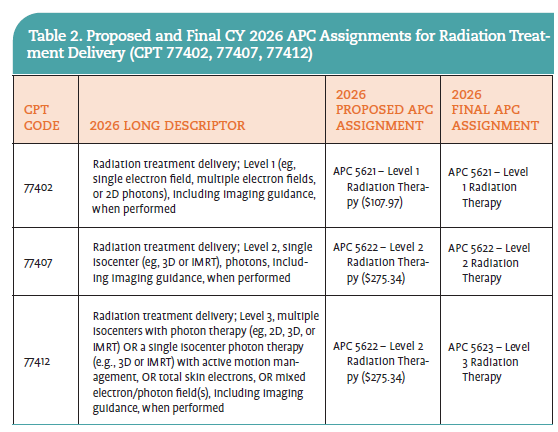 Table 2. Proposed and Final CY 2026 APC Assignments for Radiation Treatment Delivery (CPT 77402, 77407, 77412)

| CPT CODE | 2026 LONG DESCRIPTOR | 2026 PROPOSED APC ASSIGNMENT | 2026 FINAL APC ASSIGNMENT |
|---|---|---|---|
| 77402 | Radiation treatment delivery; Level 1 (eg, single electron field, multiple electron fields, or 2D photons), including imaging guidance, when performed | APC 5621 – Level 1 Radiation Therapy (\$107.97) | APC 5621 – Level 1 Radiation Therapy |
| 77407 | Radiation treatment delivery; Level 2, single isocenter (eg, 3D or IMRT), photons, including imaging guidance, when performed | APC 5622 – Level 2 Radiation Therapy (\$275.34) | APC 5622 – Level 2 Radiation Therapy |
| 77412 | Radiation treatment delivery; Level 3, multiple isocenters with photon therapy (eg, 2D, 3D, or IMRT) OR a single isocenter photon therapy (e.g., 3D or IMRT) with active motion management, OR total skin electrons, OR mixed electron/photon field(s), including imaging guidance, when performed | APC 5622 – Level 2 Radiation Therapy (\$275.34) | APC 5623 – Level 3 Radiation Therapy |